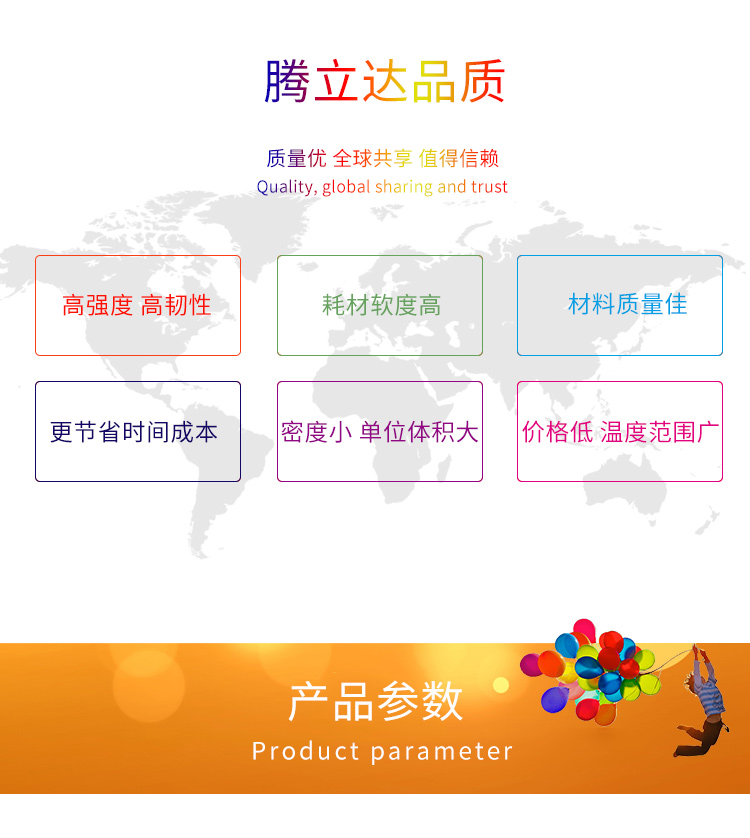 腾立达品质

质量优 全球共享 值得信赖
Quality, global sharing and trust

高强度 高韧性

耗材软度高

材料质量佳

更节省时间成本

密度小 单位体积大

价格低 温度范围广

产品参数
Product parameter